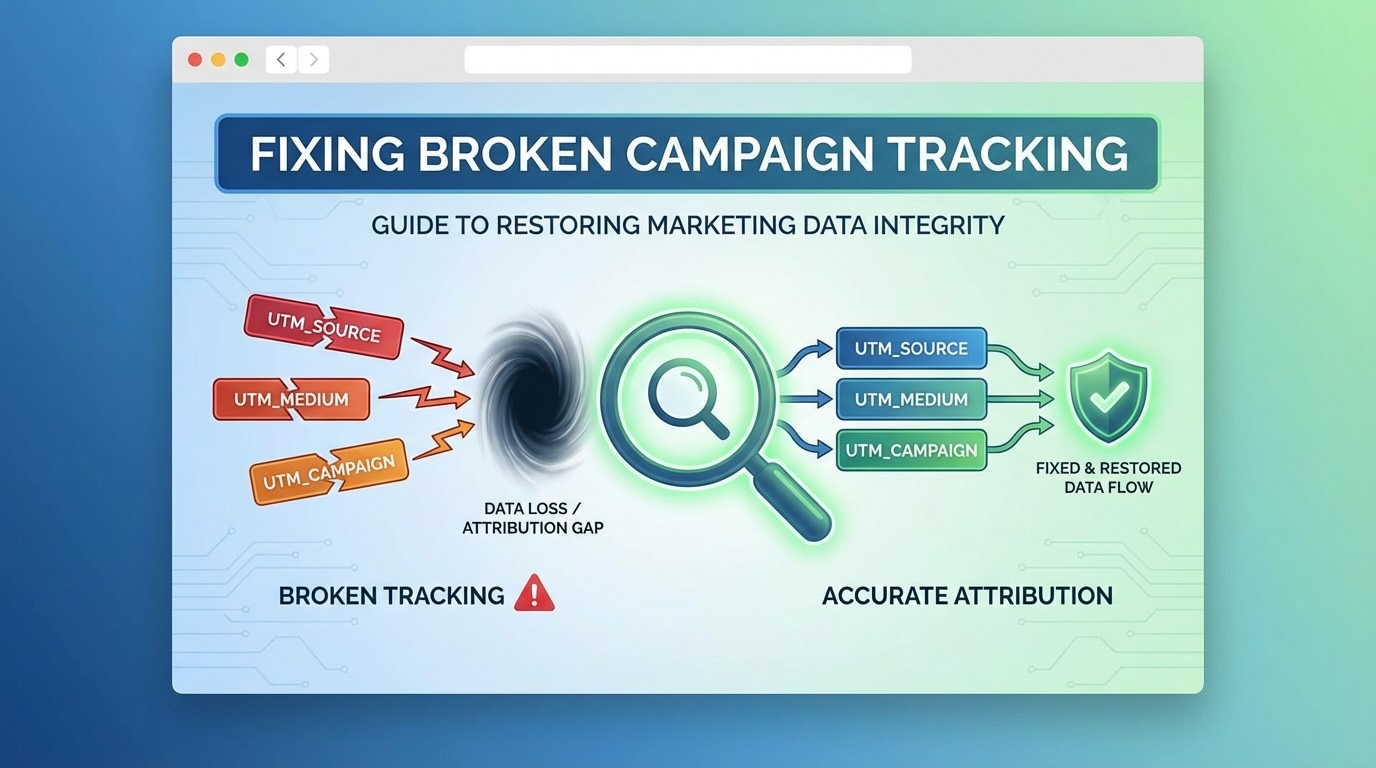 FIXING BROKEN CAMPAIGN TRACKING

GUIDE TO RESTORING MARKETING DATA INTEGRITY

UTM_SOURCE
UTM_MEDIUM
UTM_CAMPAIGN

DATA LOSS / ATTRIBUTION GAP

UTM_SOURCE
UTM_MEDIUM
UTM_CAMPAIGN

FIXED & RESTORED DATA FLOW

BROKEN TRACKING

ACCURATE ATTRIBUTION